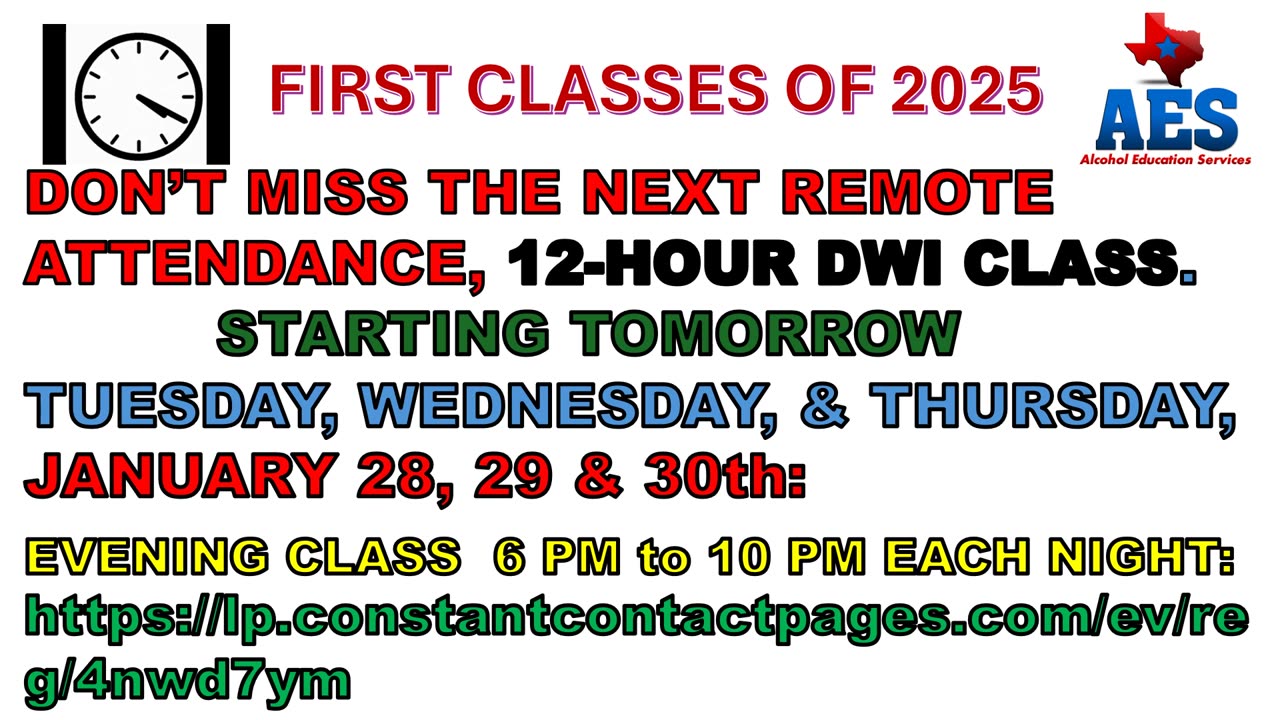 FIRST CLASSES OF 2025

AES
Alcohol Education Services

DON'T MISS THE NEXT REMOTE ATTENDANCE, 12-HOUR DWI CLASS.

STARTING TOMORROW

TUESDAY, WEDNESDAY, & THURSDAY, JANUARY 28, 29 & 30th:

EVENING CLASS 6 PM to 10 PM EACH NIGHT:
https://lp.constantcontactpages.com/ev/reg/4nwd7ym